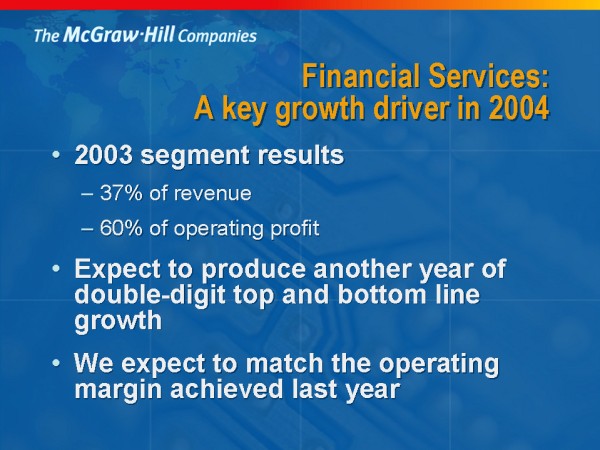 The McGraw·Hill Companies

Financial Services:
A key growth driver in 2004

• 2003 segment results
– 37% of revenue
– 60% of operating profit

• Expect to produce another year of double-digit top and bottom line growth

• We expect to match the operating margin achieved last year